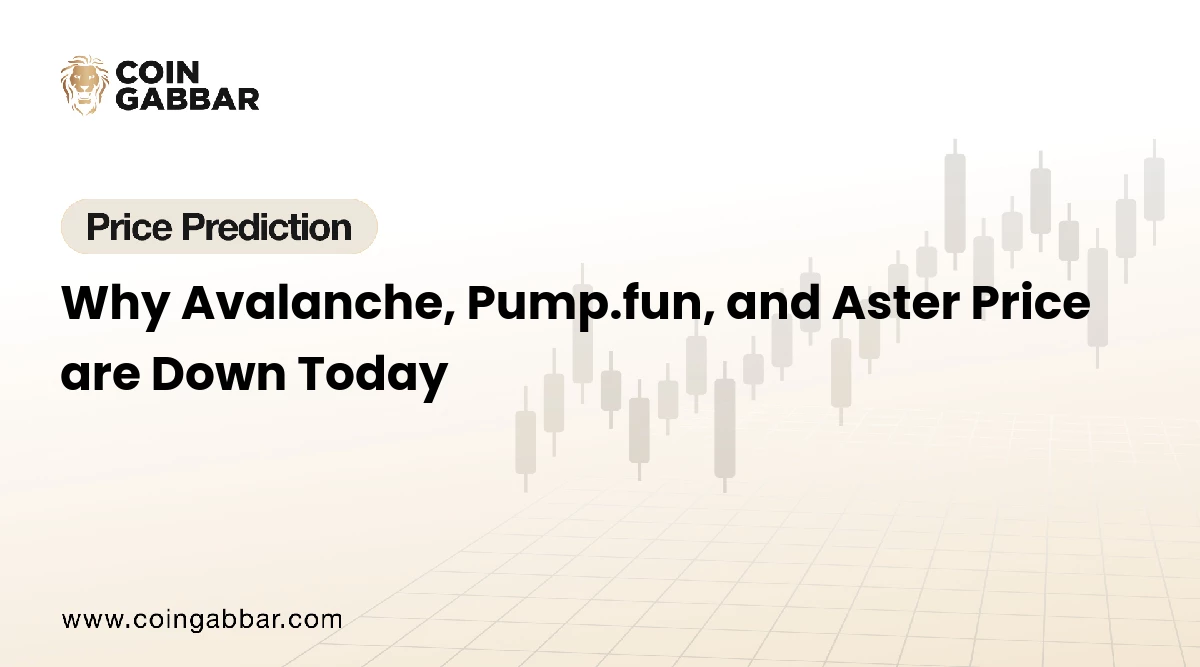 COIN GABBAR

Price Prediction

Why Avalanche, Pump.fun, and Aster Price are Down Today

www.coingabbar.com